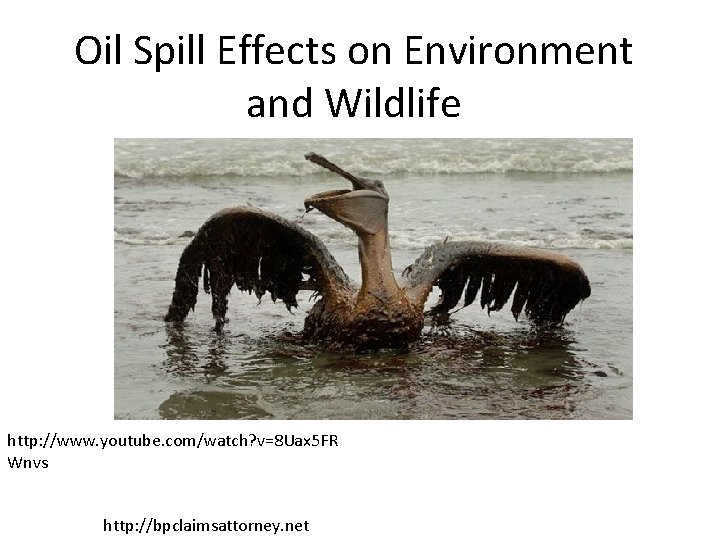 Oil Spill Effects on Environment and Wildlife

http://www.youtube.com/watch?v=8Uax5FRWnvs

http://bpclaimsattorney.net